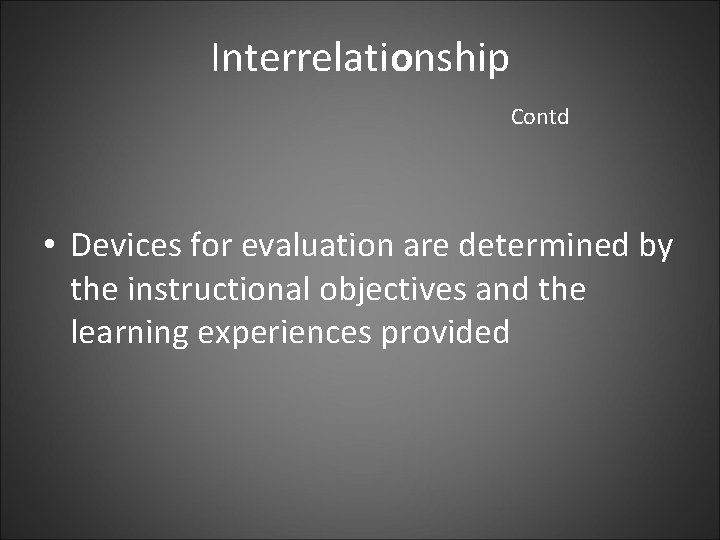 Interrelationship

Contd

• Devices for evaluation are determined by the instructional objectives and the learning experiences provided